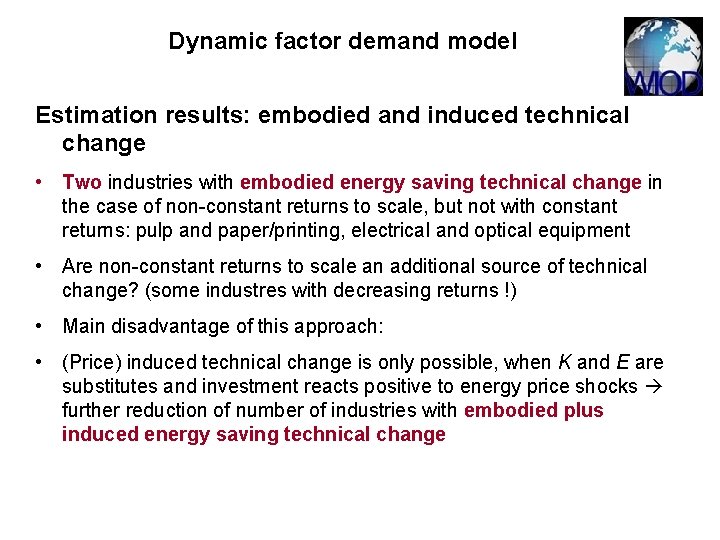 Dynamic factor demand model

WIOD

Estimation results: embodied and induced technical change

• Two industries with embodied energy saving technical change in the case of non-constant returns to scale, but not with constant returns: pulp and paper/printing, electrical and optical equipment

• Are non-constant returns to scale an additional source of technical change? (some industres with decreasing returns !)

• Main disadvantage of this approach:

• (Price) induced technical change is only possible, when $K$ and $E$ are substitutes and investment reacts positive to energy price shocks → further reduction of number of industries with embodied plus induced energy saving technical change